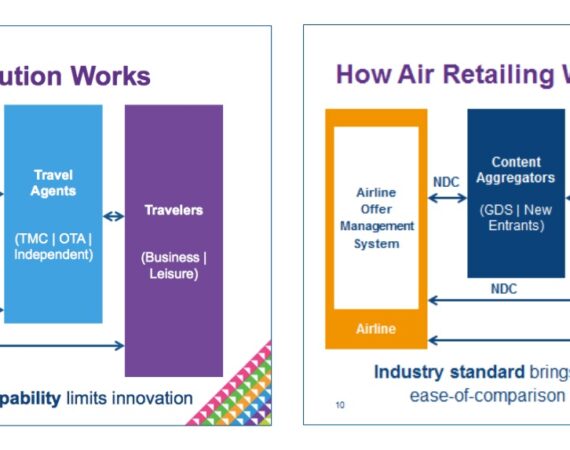 ution Works

Travel Agents

(TMC | OTA | Independent)

Travelers

(Business | Leisure)

pability limits innovation

How Air Retailing W

Airline Offer Management System

Airline

NDC

Content Aggregators

(GDS | New Entrants)

NDC

Industry standard brings

ease-of-comparison

10